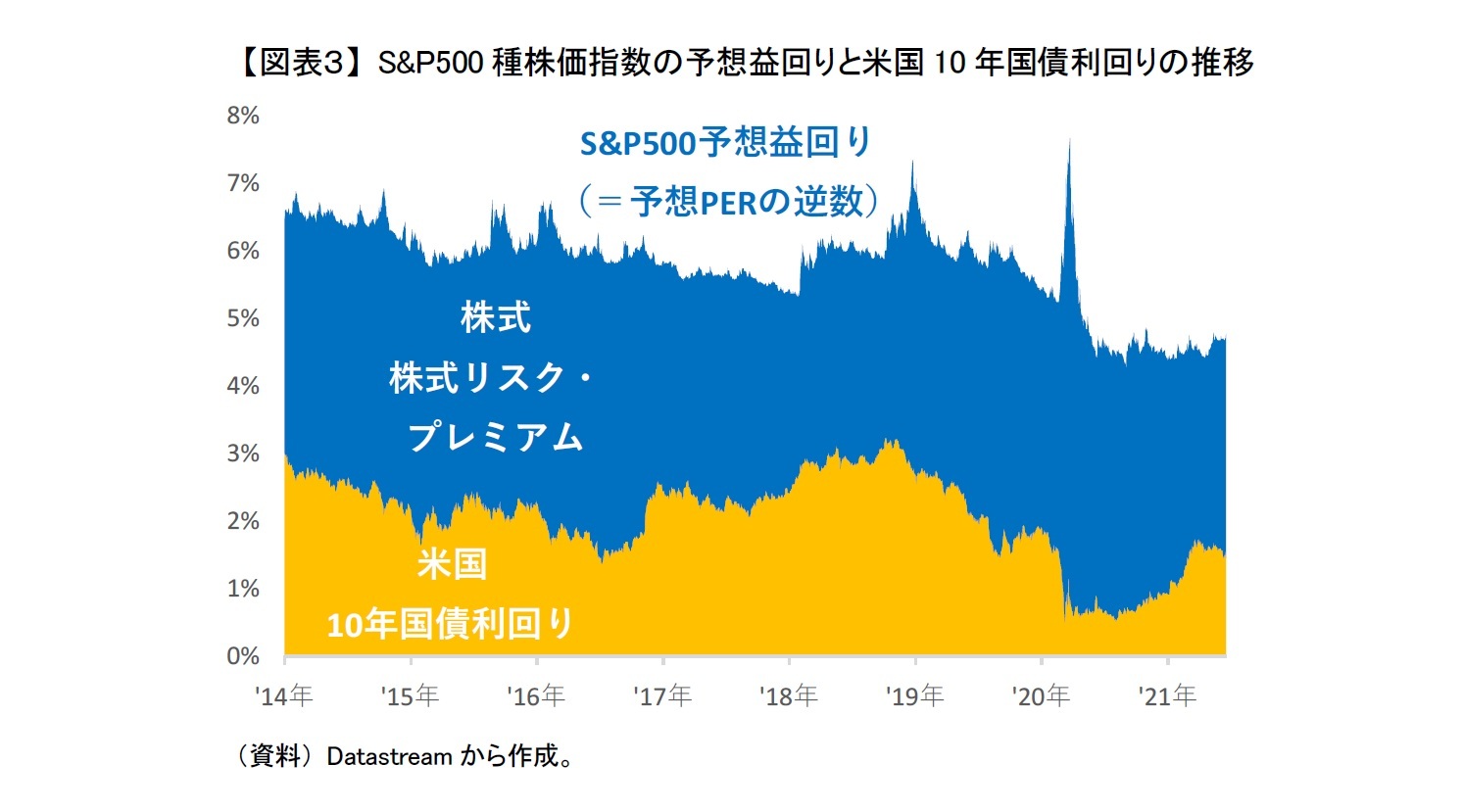 【図表3】S&P500 種株価指数の予想益回りと米国 10 年国債利回りの推移

8%
7%
6%
5%
4%
3%
2%
1%
0%

S&P500予想益回り
（＝予想PERの逆数）

株式
株式リスク・
プレミアム

米国
10年国債利回り

'14年 '15年 '16年 '17年 '18年 '19年 '20年 '21年

（資料）Datastream から作成。